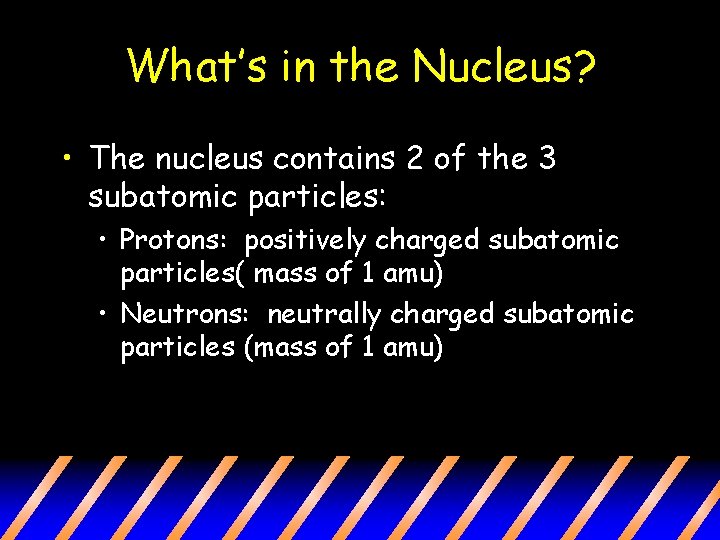 What's in the Nucleus?

• The nucleus contains 2 of the 3 subatomic particles:

• Protons: positively charged subatomic particles( mass of 1 amu)

• Neutrons: neutrally charged subatomic particles (mass of 1 amu)